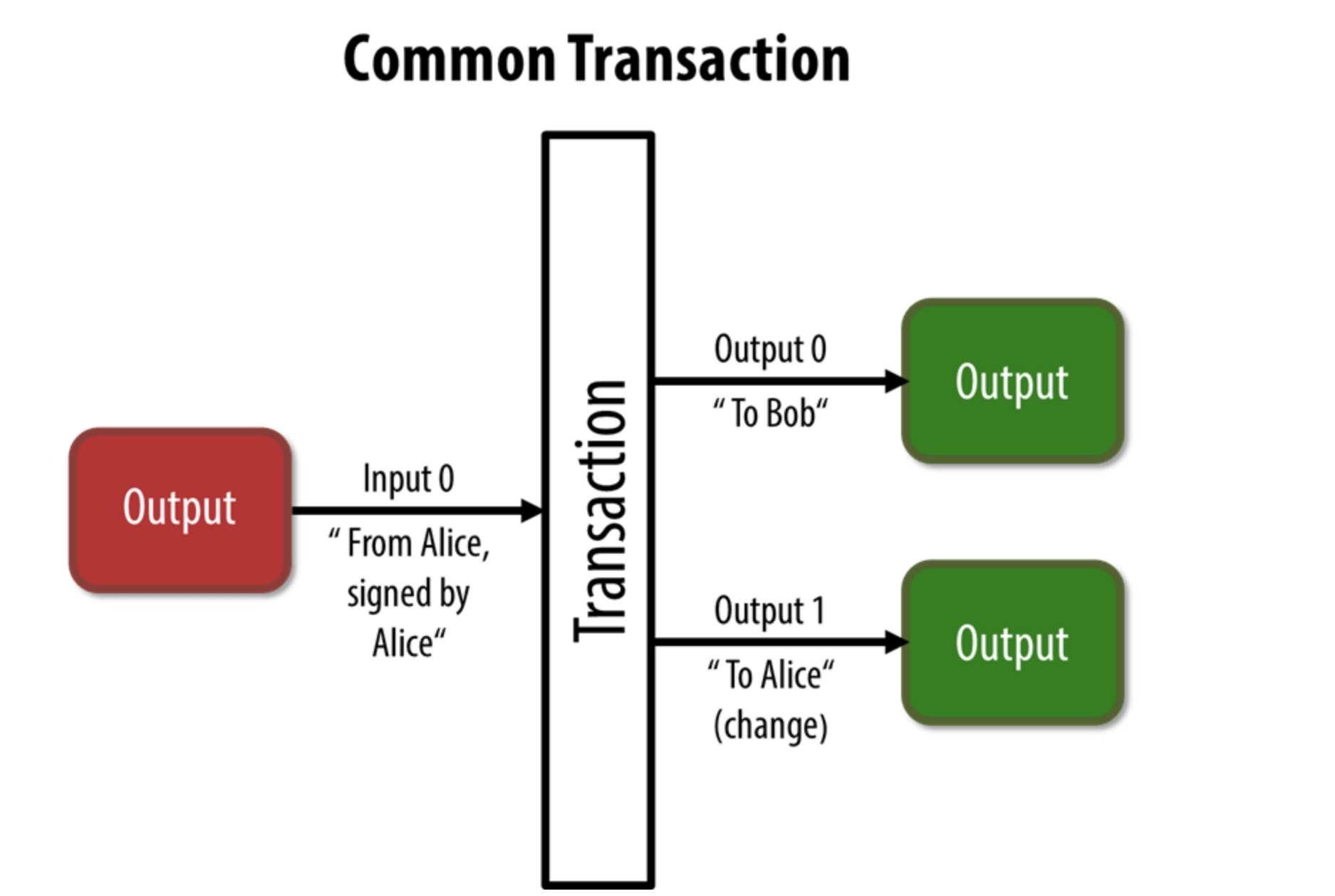 Common Transaction

Output

Input 0

“ From Alice, signed by Alice“

Transaction

Output 0

“ To Bob“

Output

Output 1

“ To Alice“ (change)

Output